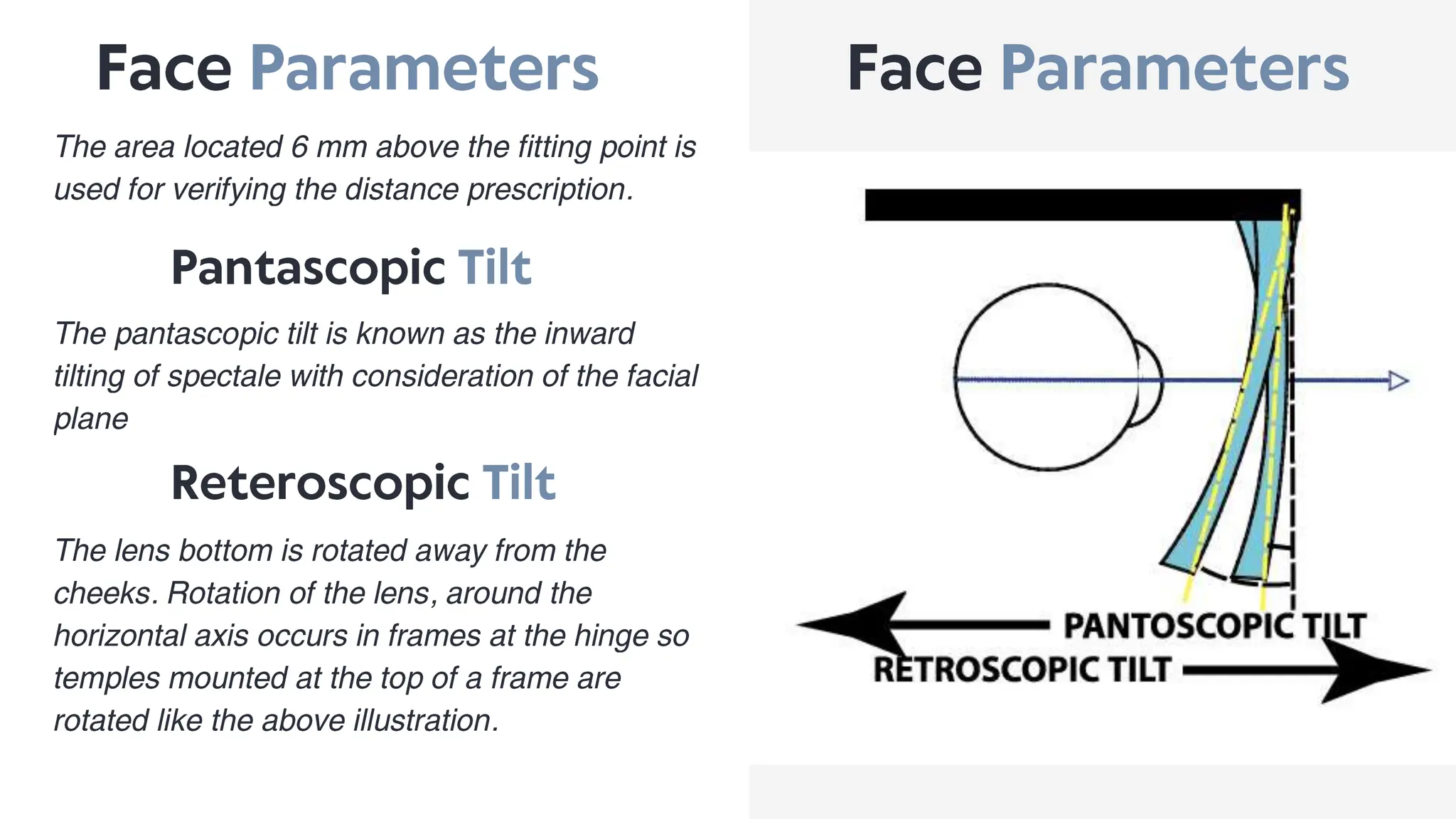 Face Parameters

The area located 6 mm above the fitting point is used for verifying the distance prescription.

Pantascopic Tilt

The pantascopic tilt is known as the inward tilting of spectale with consideration of the facial plane

Reteroscopic Tilt

The lens bottom is rotated away from the cheeks. Rotation of the lens, around the horizontal axis occurs in frames at the hinge so temples mounted at the top of a frame are rotated like the above illustration.

Face Parameters

PANTOSCOPIC TILT
RETROSCOPIC TILT